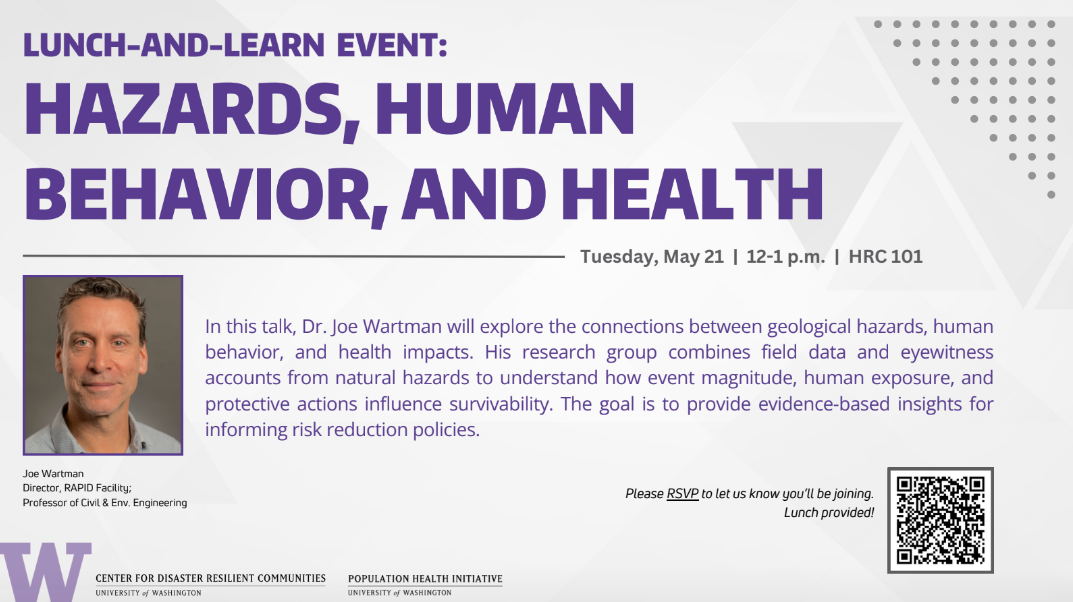 LUNCH-AND-LEARN EVENT:

HAZARDS, HUMAN BEHAVIOR, AND HEALTH

Tuesday, May 21 | 12-1 p.m. | HRC 101

In this talk, Dr. Joe Wartman will explore the connections between geological hazards, human behavior, and health impacts. His research group combines field data and eyewitness accounts from natural hazards to understand how event magnitude, human exposure, and protective actions influence survivability. The goal is to provide evidence-based insights for informing risk reduction policies.

Joe Wartman
Director, RAPID Facility;
Professor of Civil & Env. Engineering

Please RSVP to let us know you'll be joining.
Lunch provided!

W

CENTER FOR DISASTER RESILIENT COMMUNITIES
UNIVERSITY of WASHINGTON

POPULATION HEALTH INITIATIVE
UNIVERSITY of WASHINGTON